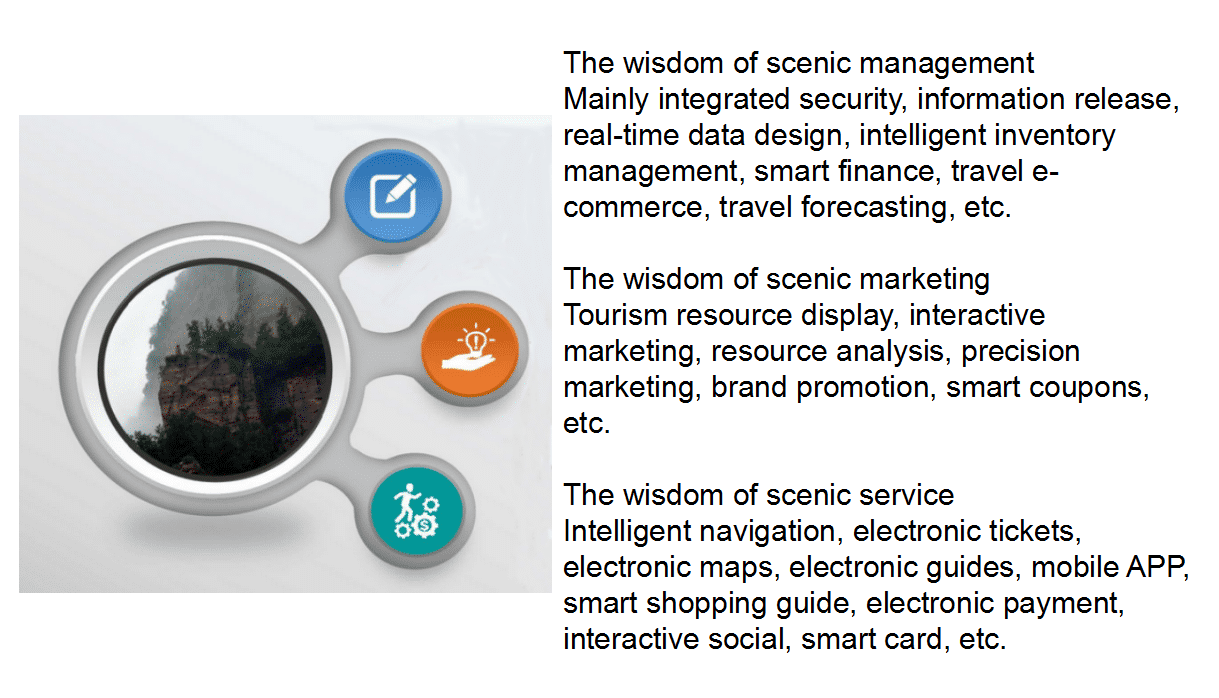 The wisdom of scenic management
Mainly integrated security, information release, real-time data design, intelligent inventory management, smart finance, travel e-commerce, travel forecasting, etc.

The wisdom of scenic marketing
Tourism resource display, interactive marketing, resource analysis, precision marketing, brand promotion, smart coupons, etc.

The wisdom of scenic service
Intelligent navigation, electronic tickets, electronic maps, electronic guides, mobile APP, smart shopping guide, electronic payment, interactive social, smart card, etc.